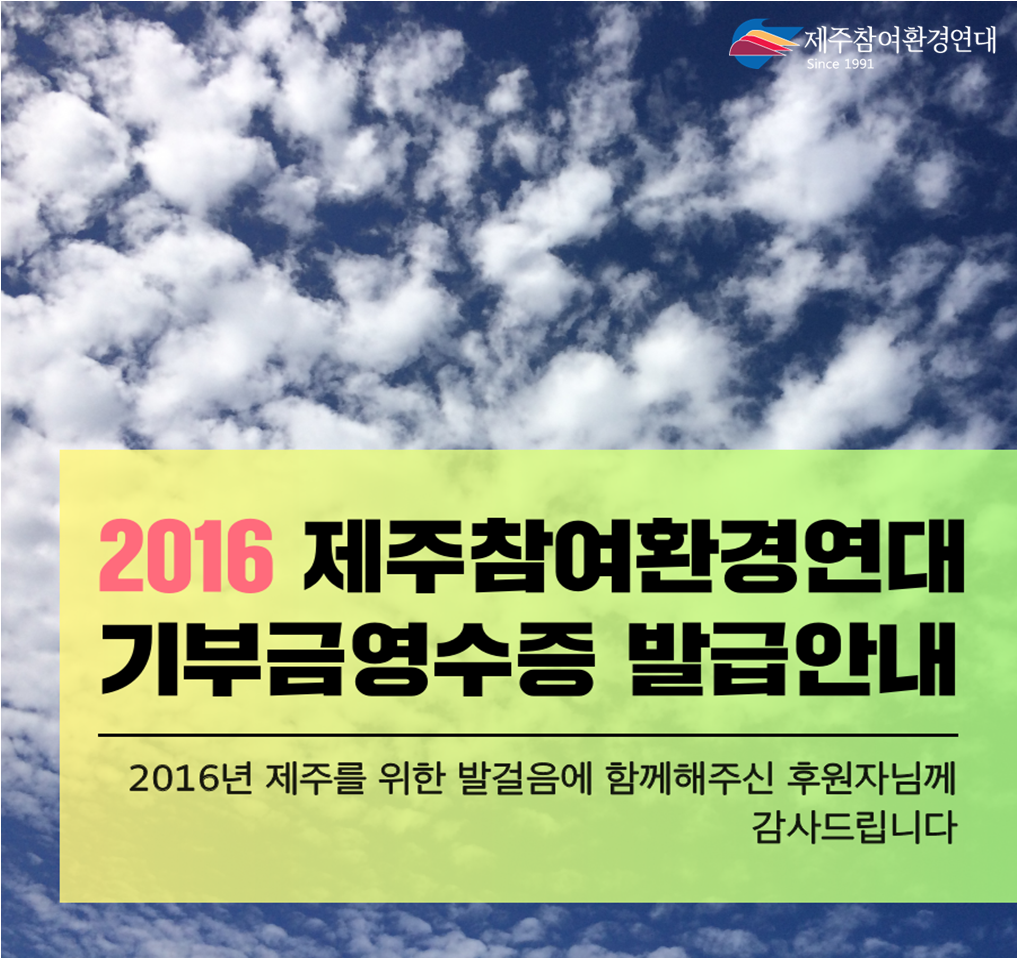 제주참여환경연대
Since 1991

2016 제주참여환경연대
기부금영수증 발급안내

2016년 제주를 위한 발걸음에 함께해주신 후원자님께
감사드립니다